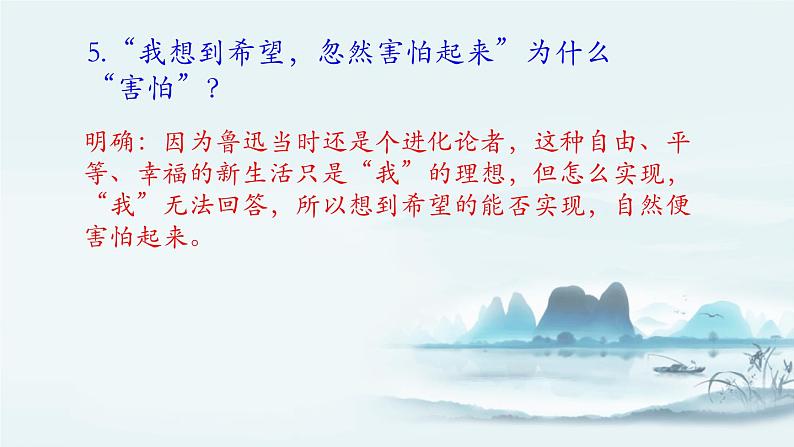 5.“我想到希望，忽然害怕起来”为什么“害怕”？

明确：因为鲁迅当时还是个进化论者，这种自由、平等、幸福的新生活只是“我”的理想，但怎么实现，“我”无法回答，所以想到希望的能否实现，自然便害怕起来。